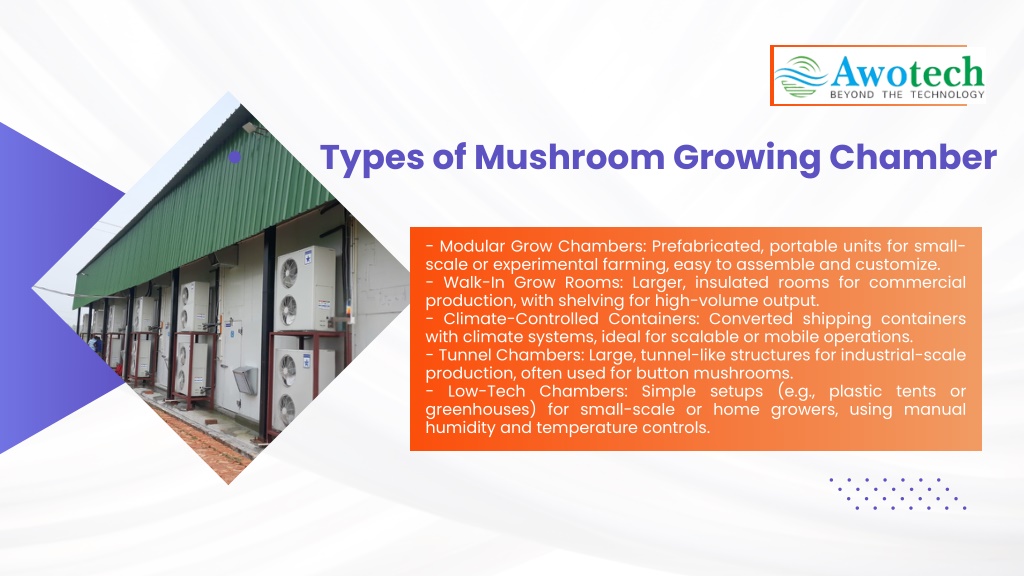 Awotech
BEYOND THE TECHNOLOGY

Types of Mushroom Growing Chamber

- Modular Grow Chambers: Prefabricated, portable units for small-scale or experimental farming, easy to assemble and customize.
- Walk-In Grow Rooms: Larger, insulated rooms for commercial production, with shelving for high-volume output.
- Climate-Controlled Containers: Converted shipping containers with climate systems, ideal for scalable or mobile operations.
- Tunnel Chambers: Large, tunnel-like structures for industrial-scale production, often used for button mushrooms.
- Low-Tech Chambers: Simple setups (e.g., plastic tents or greenhouses) for small-scale or home growers, using manual humidity and temperature controls.